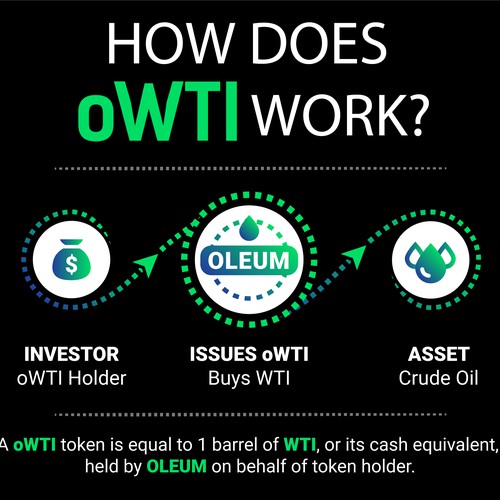 HOW DOES oWTI WORK?

$

OLEUM

INVESTOR
oWTI Holder

ISSUES oWTI
Buys WTI

ASSET
Crude Oil

A oWTI token is equal to 1 barrel of WTI, or its cash equivalent, held by OLEUM on behalf of token holder.